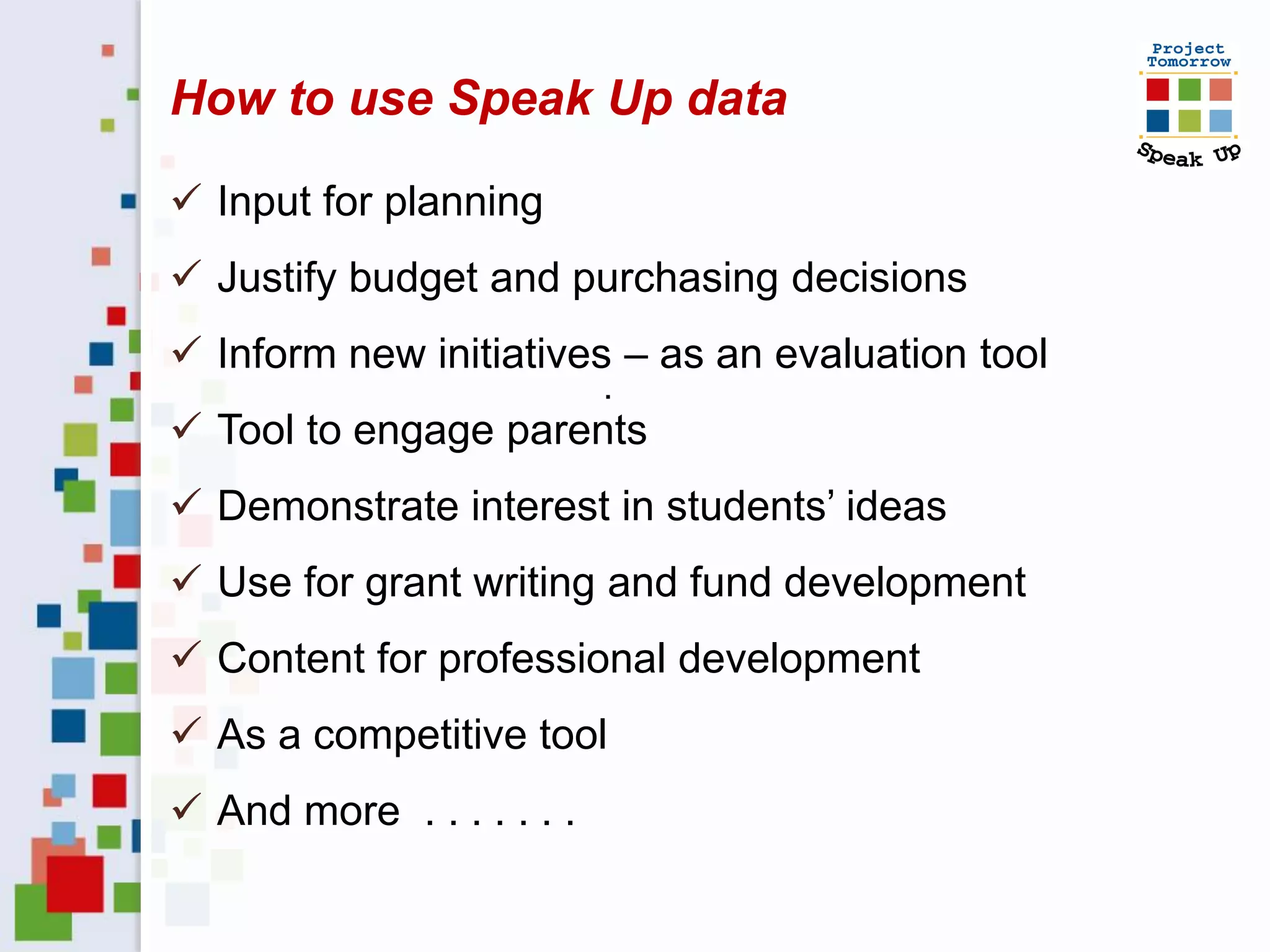 How to use Speak Up data

Project Tomorrow
Speak Up

✓ Input for planning

✓ Justify budget and purchasing decisions

✓ Inform new initiatives – as an evaluation tool
.

✓ Tool to engage parents

✓ Demonstrate interest in students' ideas

✓ Use for grant writing and fund development

✓ Content for professional development

✓ As a competitive tool

✓ And more . . . . . . .